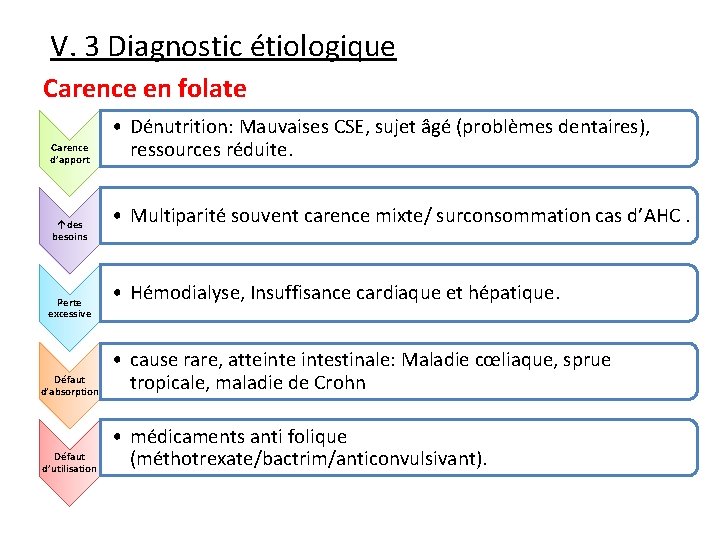 V. 3 Diagnostic étiologique

Carence en folate

Carence d'apport

• Dénutrition: Mauvaises CSE, sujet âgé (problèmes dentaires), ressources réduite.

↑des besoins

• Multiparité souvent carence mixte/ surconsommation cas d'AHC .

Perte excessive

• Hémodialyse, Insuffisance cardiaque et hépatique.

Défaut d'absorption

• cause rare, atteinte intestinale: Maladie cœliaque, sprue tropicale, maladie de Crohn

Défaut d'utilisation

• médicaments anti folique (méthotrexate/bactrim/anticonvulsivant).